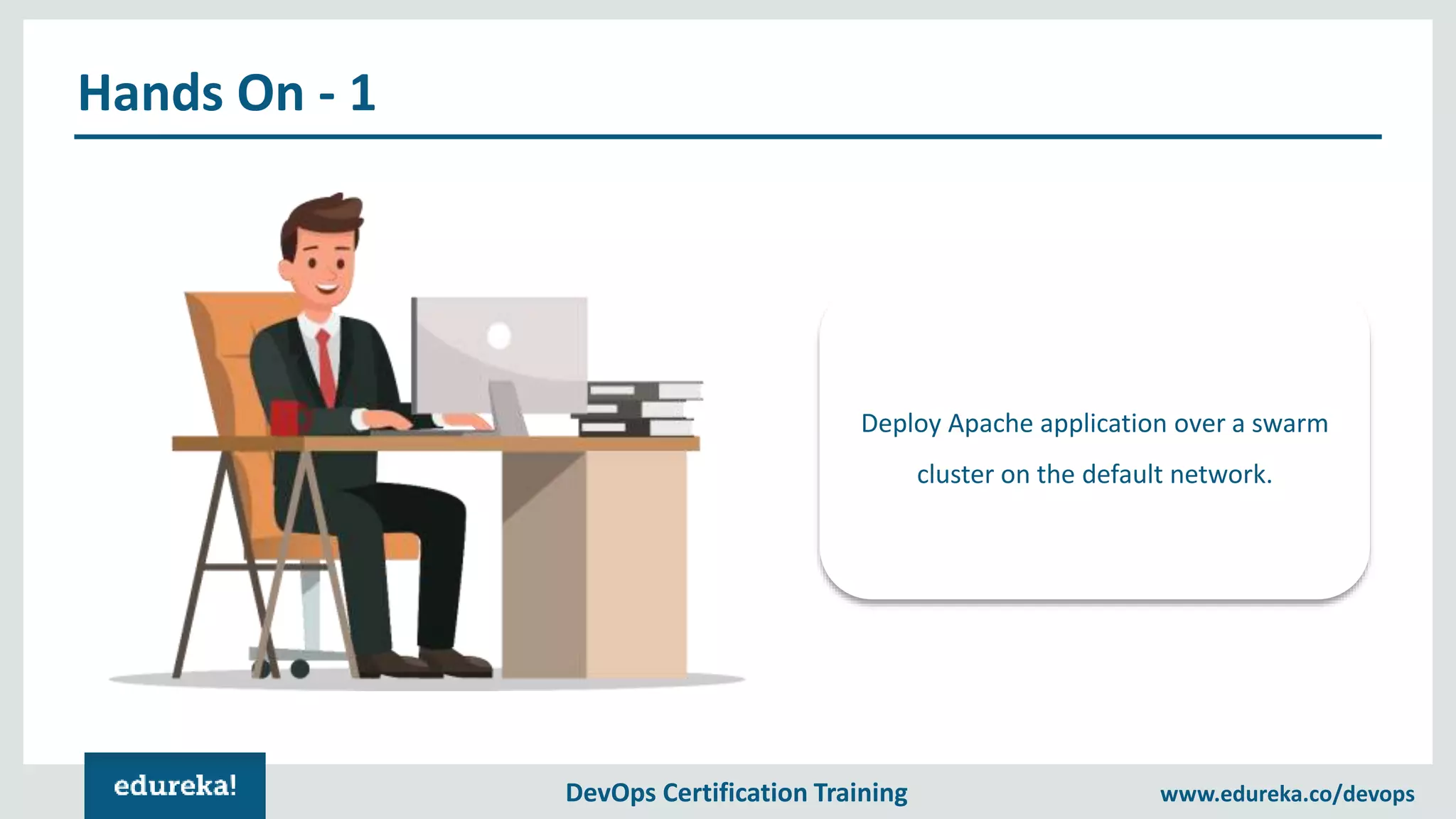 Hands On - 1

Deploy Apache application over a swarm cluster on the default network.

edureka!

DevOps Certification Training

www.edureka.co/devops